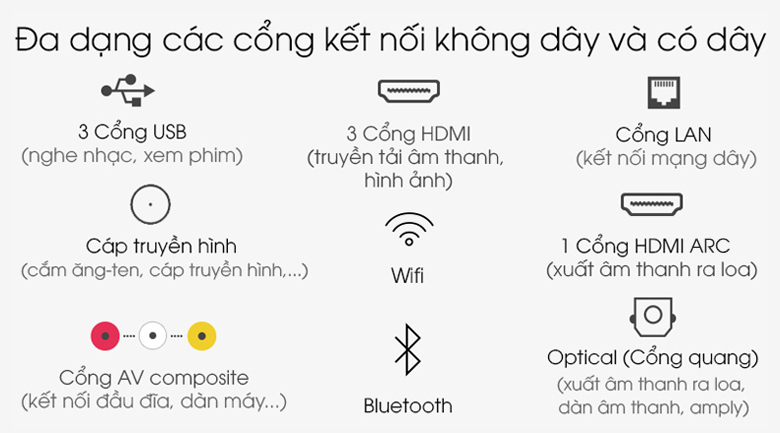 Đa dạng các cổng kết nối không dây và có dây

3 Cổng USB
(nghe nhạc, xem phim)

Cáp truyền hình
(cắm ăng-ten, cáp truyền hình,...)

Cổng AV composite
(kết nối đầu đĩa, dàn máy...)

3 Cổng HDMI
(truyền tải âm thanh, hình ảnh)

Wifi

Bluetooth

Cổng LAN
(kết nối mạng dây)

1 Cổng HDMI ARC
(xuất âm thanh ra loa)

Optical (Cổng quang)
(xuất âm thanh ra loa, dàn âm thanh, amply)